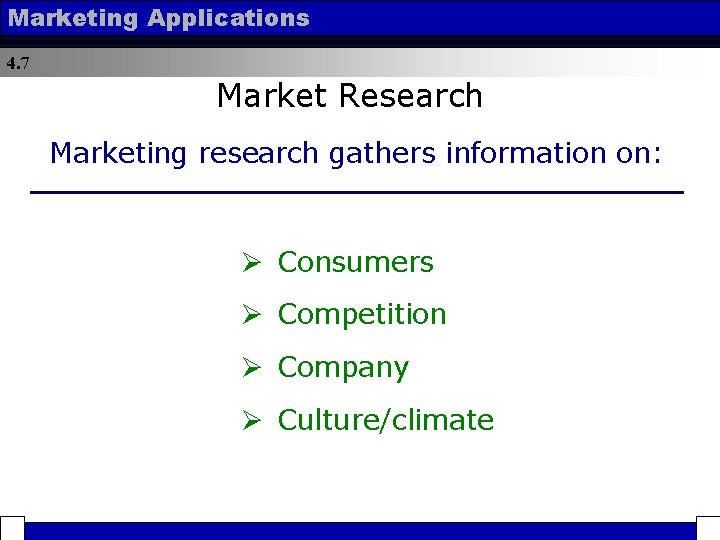 Marketing Applications

4.7

Market Research

Marketing research gathers information on:

➢ Consumers

➢ Competition

➢ Company

➢ Culture/climate